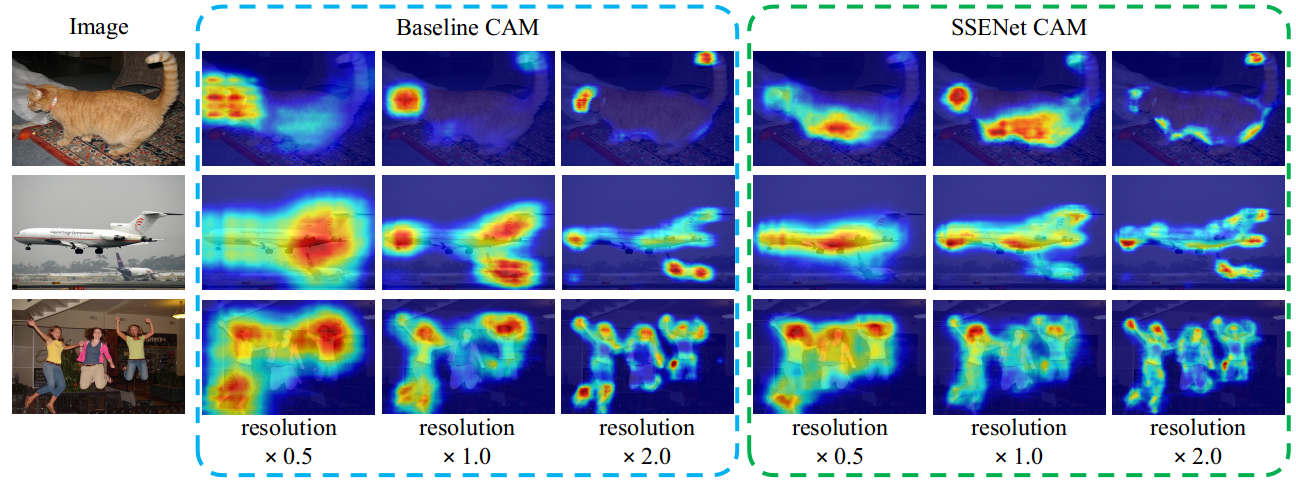 Image

Baseline CAM

SSENet CAM

resolution × 0.5

resolution × 1.0

resolution × 2.0

resolution × 0.5

resolution × 1.0

resolution × 2.0